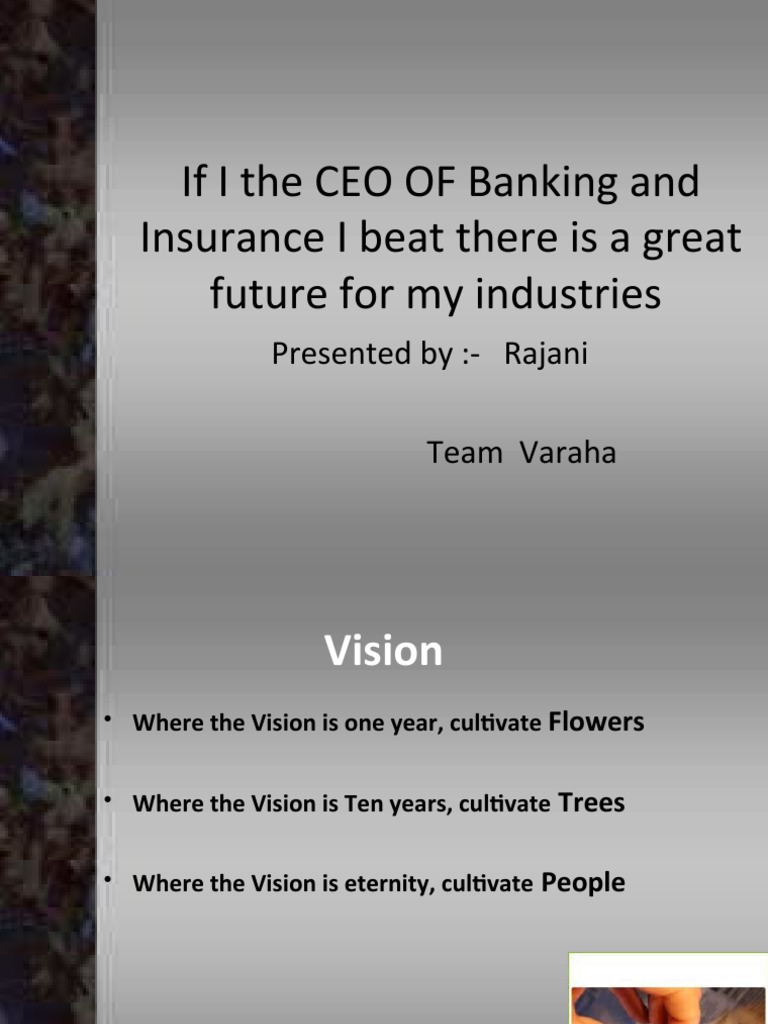 If I the CEO OF Banking and Insurance I beat there is a great future for my industries

Presented by :- Rajani

Team Varaha

Vision

• Where the Vision is one year, cultivate Flowers

• Where the Vision is Ten years, cultivate Trees

• Where the Vision is eternity, cultivate People